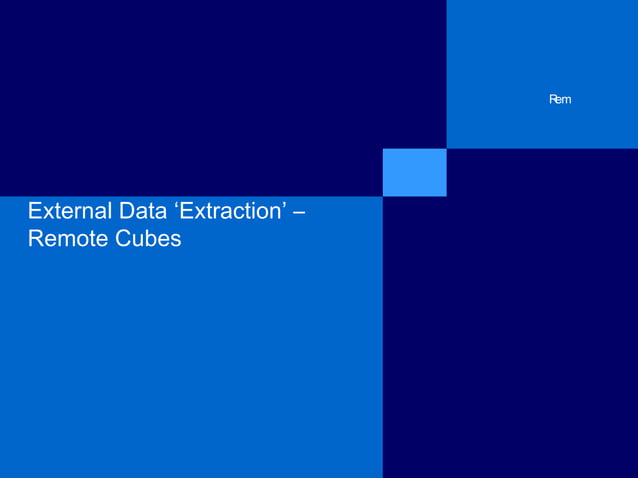 Rem

External Data ‘Extraction’ – Remote Cubes